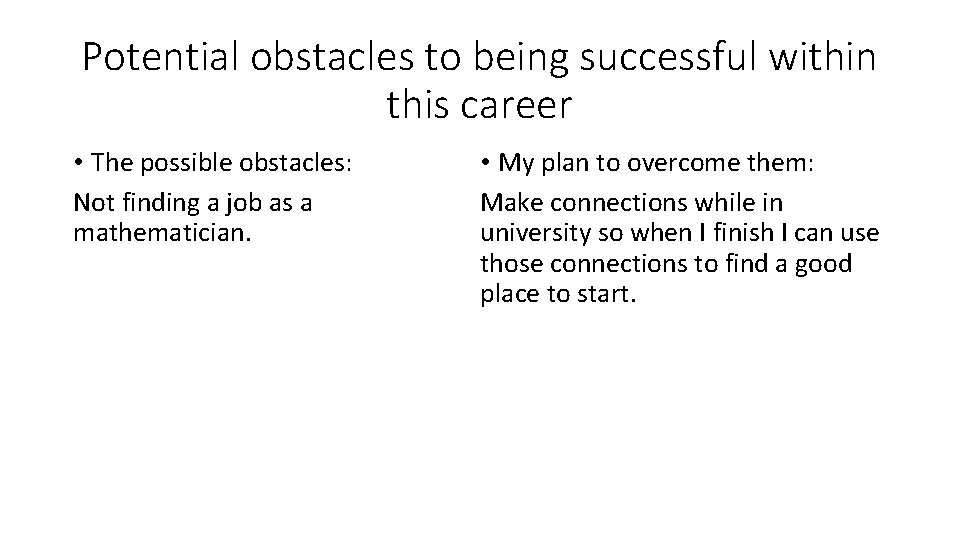 Potential obstacles to being successful within this career

• The possible obstacles:

Not finding a job as a mathematician.

• My plan to overcome them:

Make connections while in university so when I finish I can use those connections to find a good place to start.